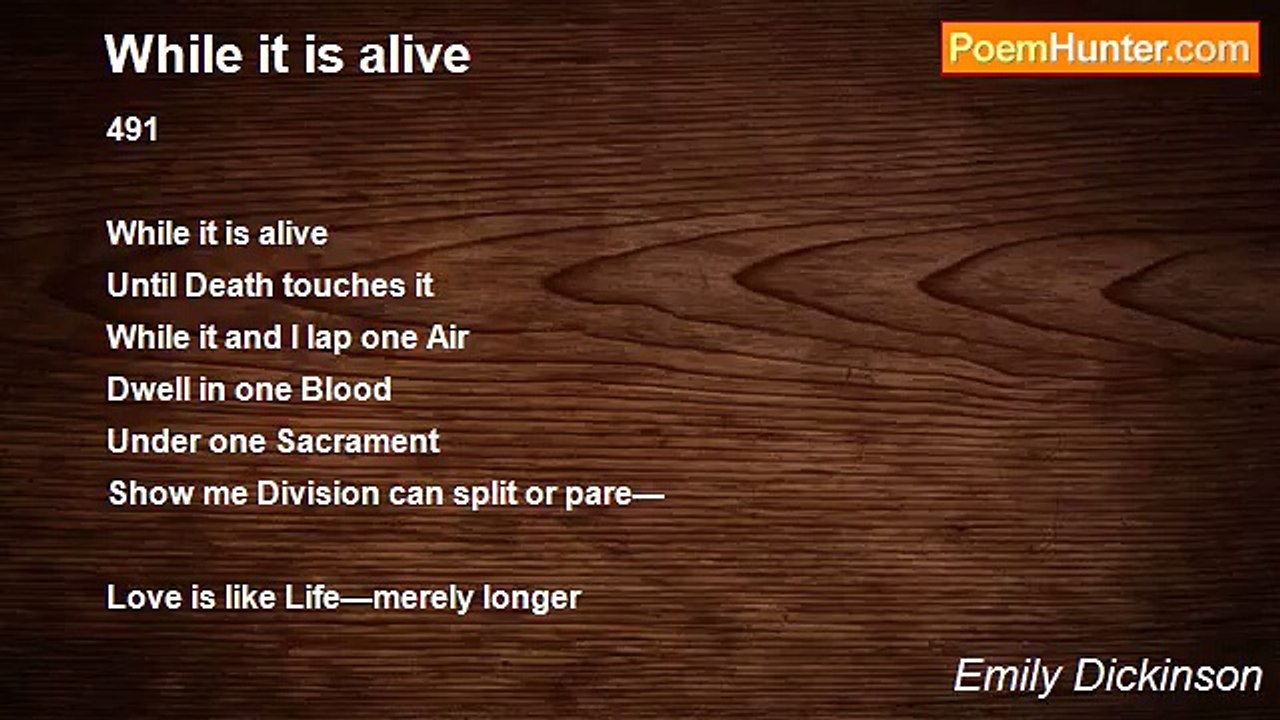 While it is alive

PoemHunter.com

491

While it is alive
Until Death touches it
While it and I lap one Air
Dwell in one Blood
Under one Sacrament
Show me Division can split or pare—

Love is like Life—merely longer

Emily Dickinson